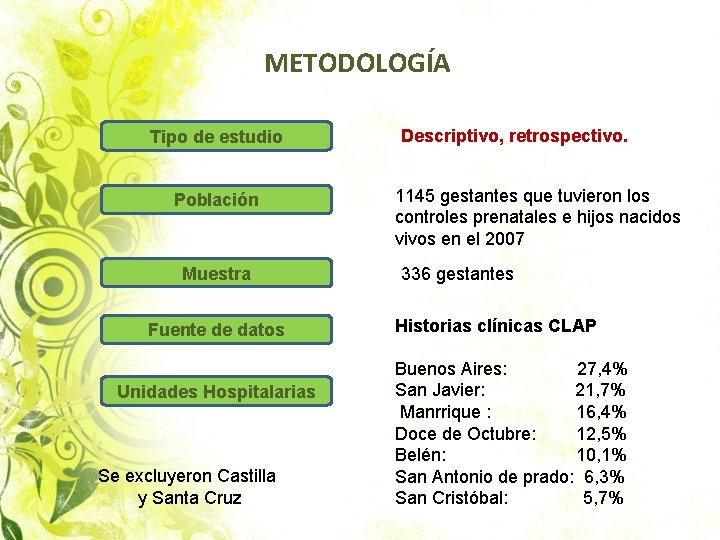 METODOLOGÍA

Tipo de estudio

Descriptivo, retrospectivo.

Población

1145 gestantes que tuvieron los controles prenatales e hijos nacidos vivos en el 2007

Muestra

336 gestantes

Fuente de datos

Historias clínicas CLAP

Unidades Hospitalarias

Buenos Aires: 27,4%
San Javier: 21,7%
Manrrique : 16,4%
Doce de Octubre: 12,5%
Belén: 10,1%
San Antonio de prado: 6,3%
San Cristóbal: 5,7%

Se excluyeron Castilla y Santa Cruz